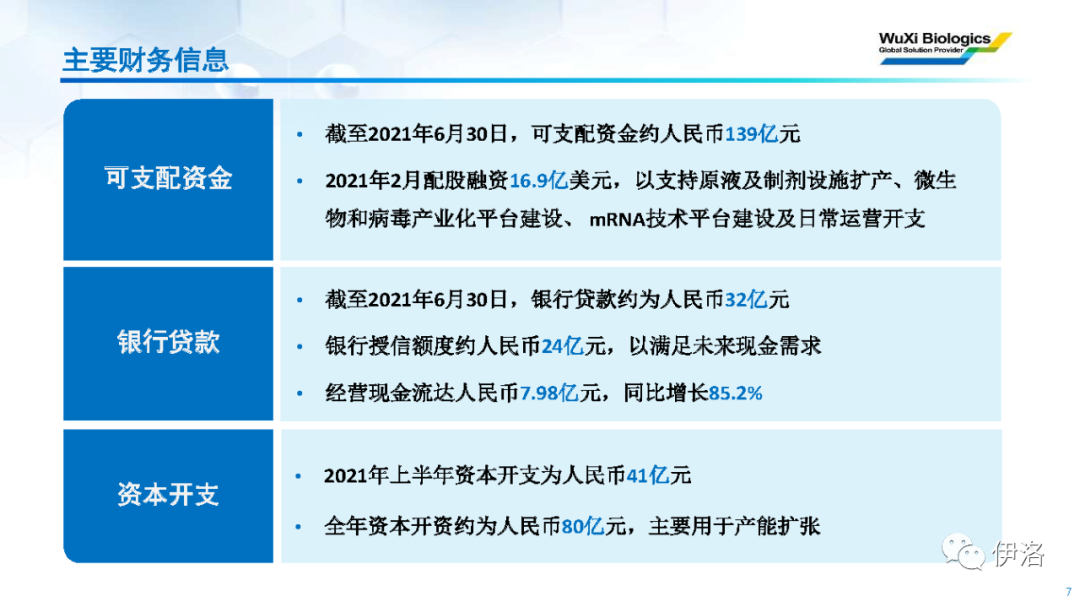 主要财务信息

WuXi Biologics
Global Solution Provider

可支配资金

• 截至2021年6月30日，可支配资金约人民币139亿元

• 2021年2月配股融资16.9亿美元，以支持原液及制剂设施扩产、微生物和病毒产业化平台建设、 mRNA技术平台建设及日常运营开支

银行贷款

• 截至2021年6月30日，银行贷款约为人民币32亿元

• 银行授信额度约人民币24亿元，以满足未来现金需求

• 经营现金流达人民币7.98亿元，同比增长85.2%

资本开支

• 2021年上半年资本开支为人民币41亿元

• 全年资本开资约为人民币80亿元，主要用于产能扩张

伊洛

7